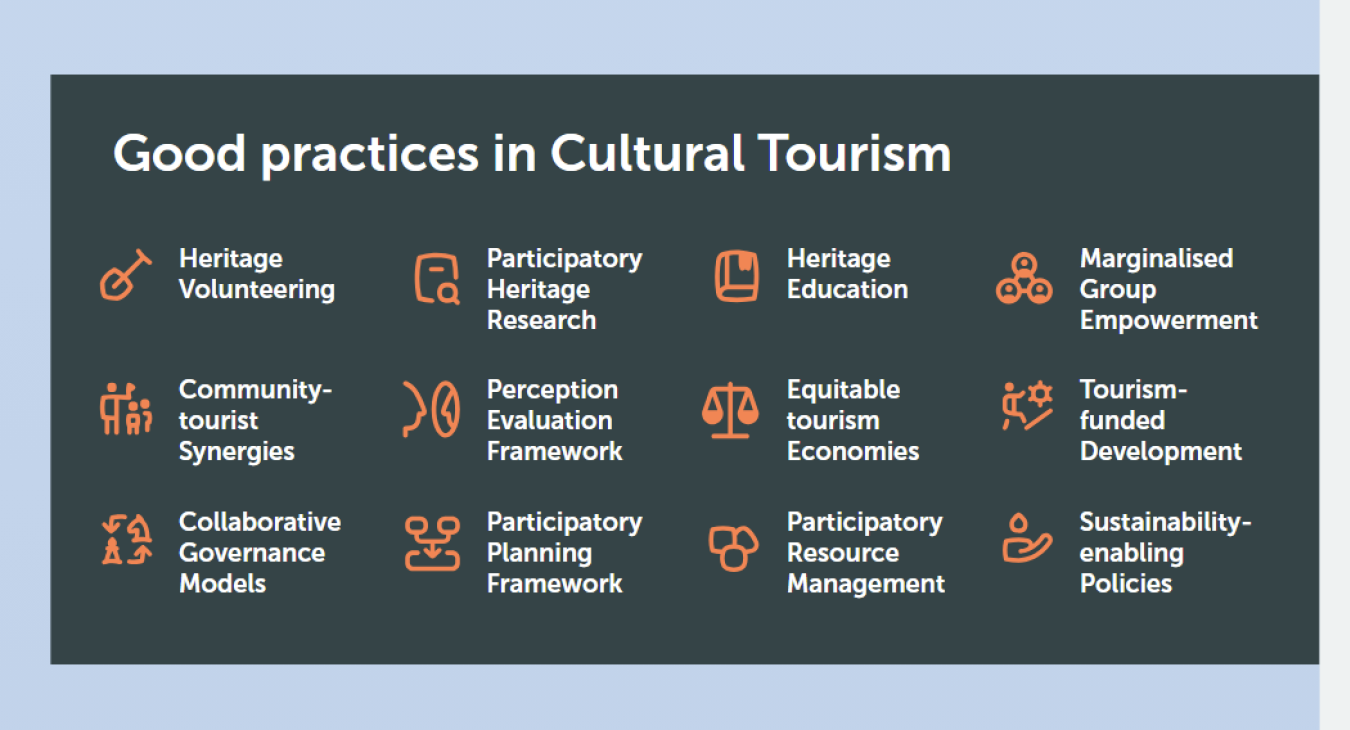 Good practices in Cultural Tourism

Heritage Volunteering

Participatory Heritage Research

Heritage Education

Marginalised Group Empowerment

Community-tourist Synergies

Perception Evaluation Framework

Equitable tourism Economies

Tourism-funded Development

Collaborative Governance Models

Participatory Planning Framework

Participatory Resource Management

Sustainability-enabling Policies